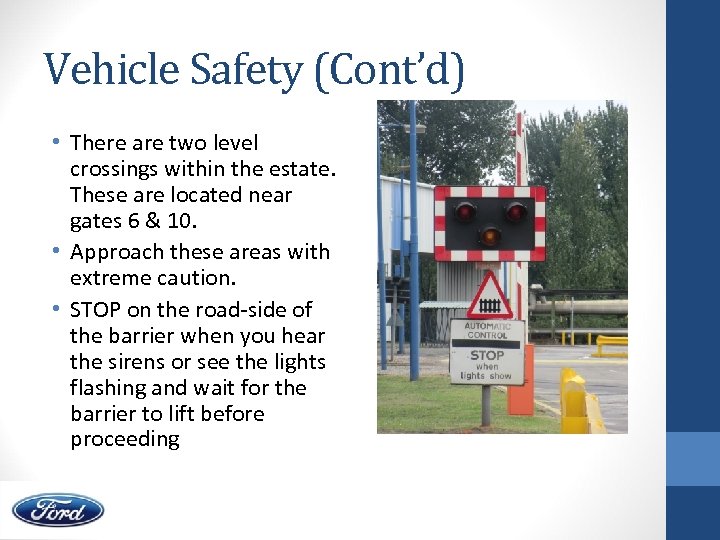 Vehicle Safety (Cont'd)

• There are two level crossings within the estate. These are located near gates 6 & 10.
• Approach these areas with extreme caution.
• STOP on the road-side of the barrier when you hear the sirens or see the lights flashing and wait for the barrier to lift before proceeding

AUTOMATIC CONTROL
STOP
when
lights show

Ford